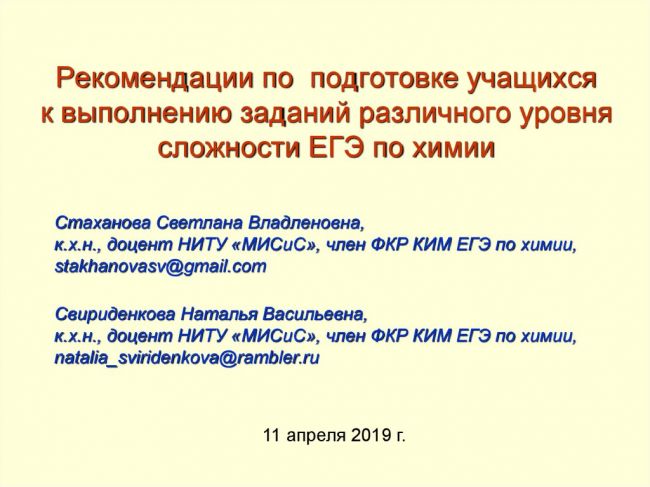 Рекомендации по подготовке учащихся к выполнению заданий различного уровня сложности ЕГЭ по химии

Стаханова Светлана Владленовна,
к.х.н., доцент НИТУ «МИСиС», член ФКР КИМ ЕГЭ по химии,
stakhanovasv@gmail.com

Свириденкова Наталья Васильевна,
к.х.н., доцент НИТУ «МИСиС», член ФКР КИМ ЕГЭ по химии,
natalia_sviridenkova@rambler.ru

11 апреля 2019 г.